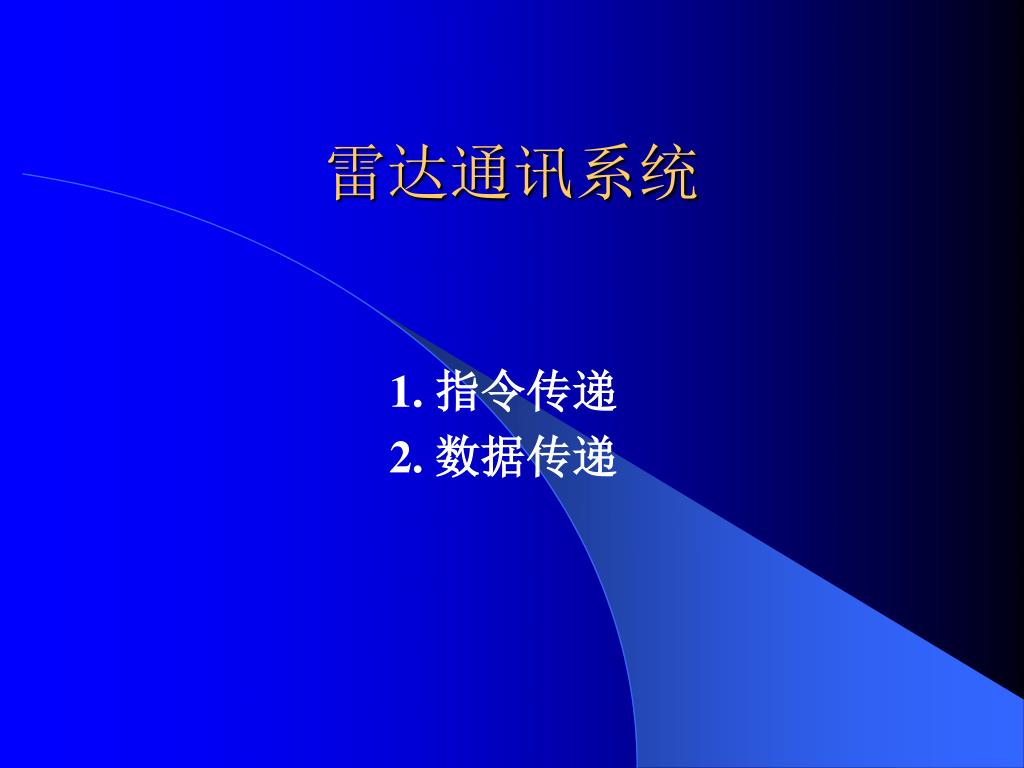 雷达通讯系统

1. 指令传递
2. 数据传递